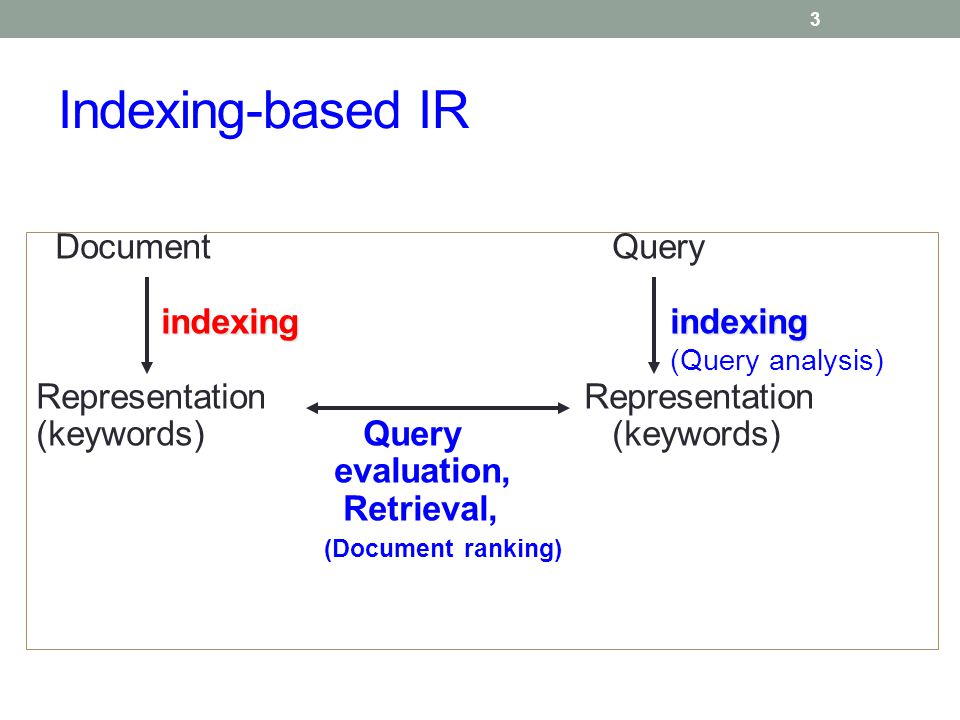 3

Indexing-based IR

Document

indexing

Representation (keywords)

Query

indexing
(Query analysis)

Representation (keywords)

Query evaluation, Retrieval,
(Document ranking)